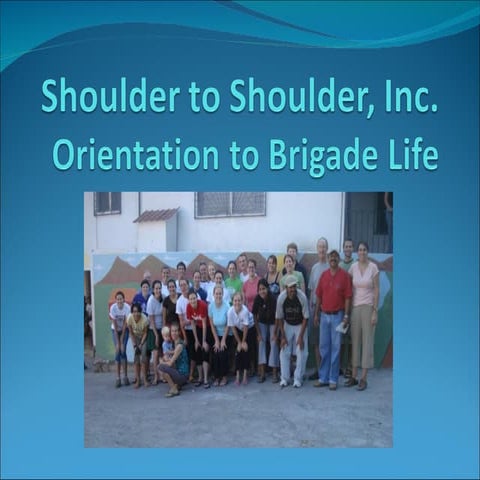 Shoulder to Shoulder, Inc.
Orientation to Brigade Life